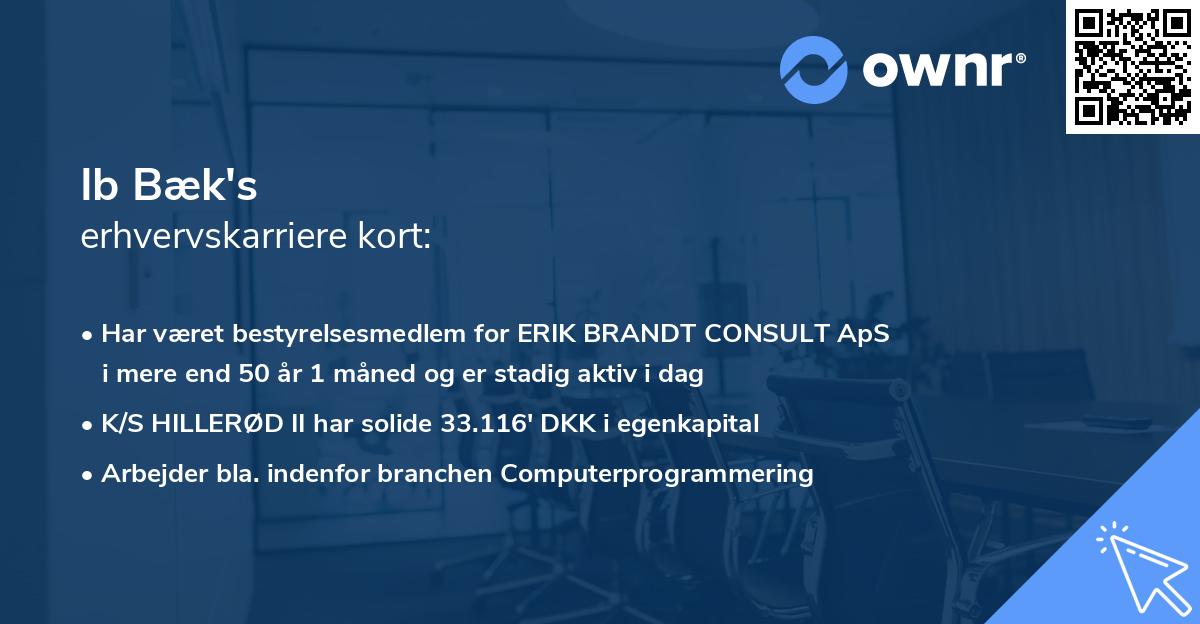 ownr®

Ib Bæk's
erhvervskarriere kort:

• Har været bestyrelsesmedlem for ERIK BRANDT CONSULT ApS i mere end 50 år 1 måned og er stadig aktiv i dag
• K/S HILLERØD II har solide 33.116' DKK i egenkapital
• Arbejder bla. indenfor branchen Computerprogrammering